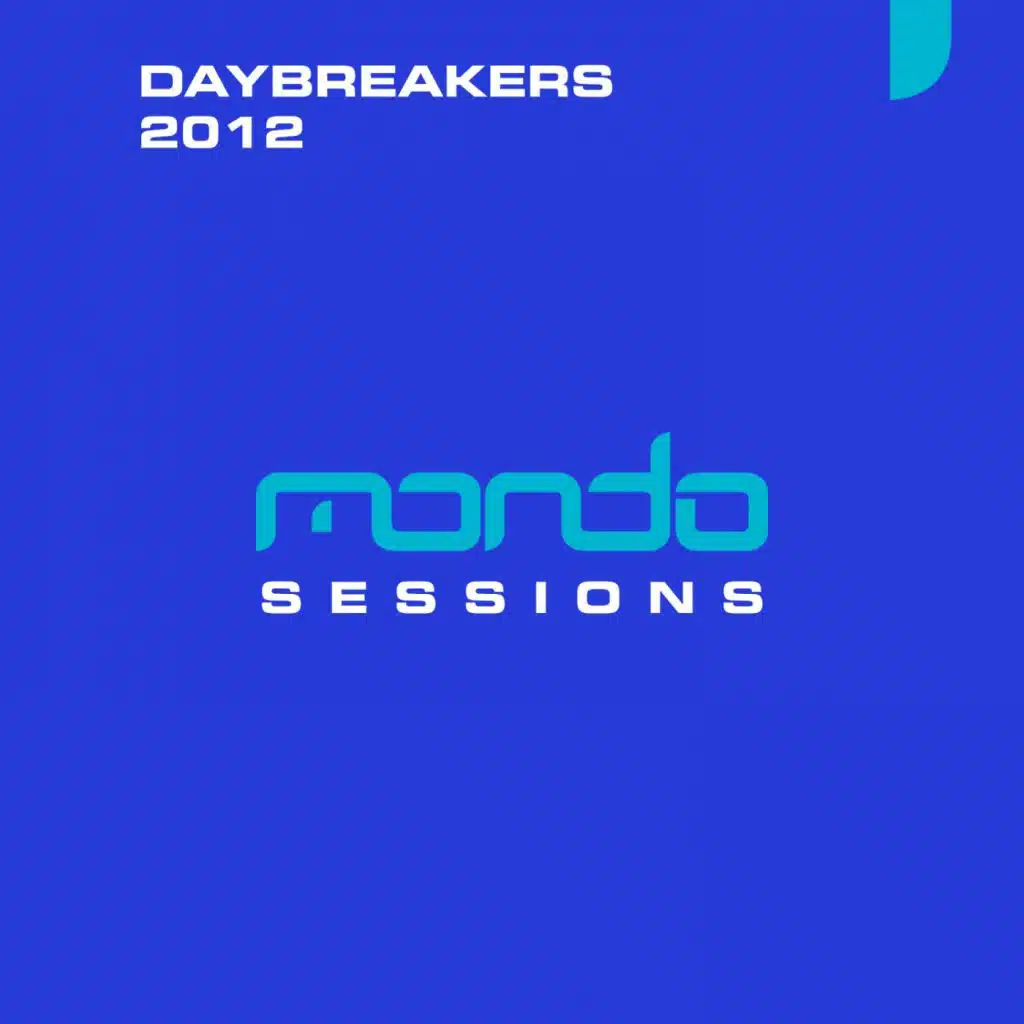 DAYBREAKERS
2012

mondo
SESSIONS